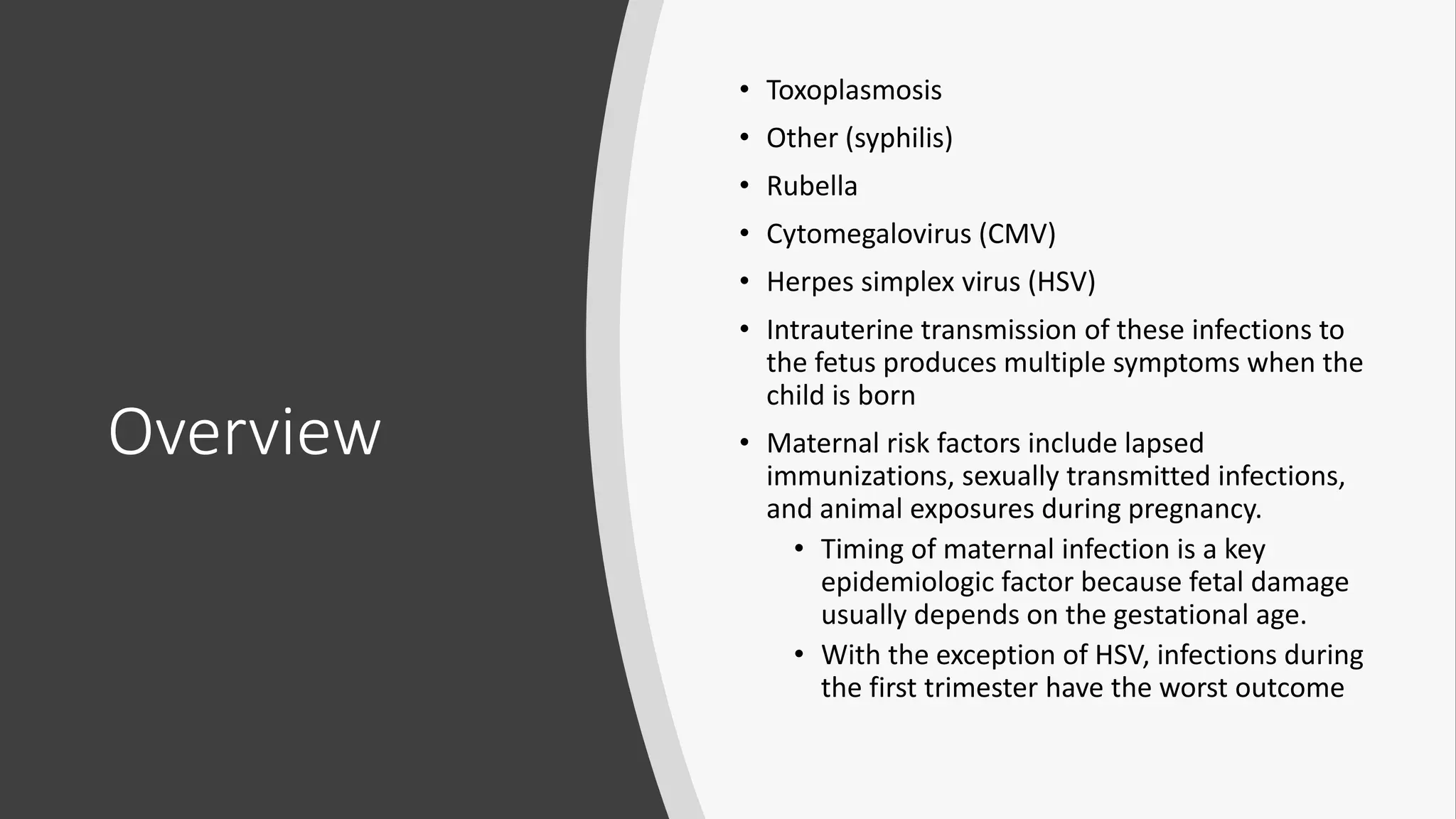 Overview

• Toxoplasmosis
• Other (syphilis)
• Rubella
• Cytomegalovirus (CMV)
• Herpes simplex virus (HSV)
• Intrauterine transmission of these infections to the fetus produces multiple symptoms when the child is born
• Maternal risk factors include lapsed immunizations, sexually transmitted infections, and animal exposures during pregnancy.
  • Timing of maternal infection is a key epidemiologic factor because fetal damage usually depends on the gestational age.
  • With the exception of HSV, infections during the first trimester have the worst outcome